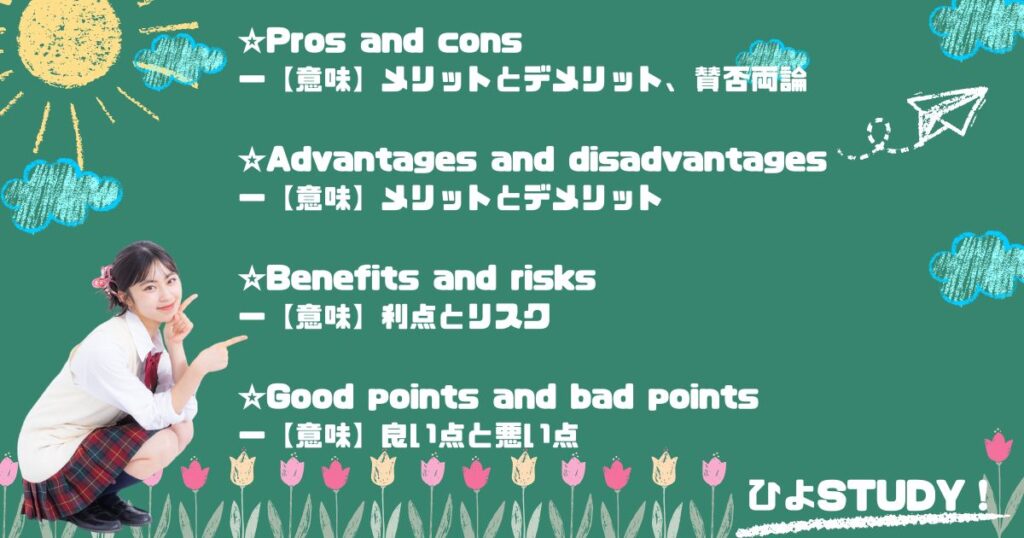 ☆Pros and cons
ー【意味】メリットとデメリット、賛否両論

☆Advantages and disadvantages
ー【意味】メリットとデメリット

☆Benefits and risks
ー【意味】利点とリスク

☆Good points and bad points
ー【意味】良い点と悪い点

ひよSTUDY！